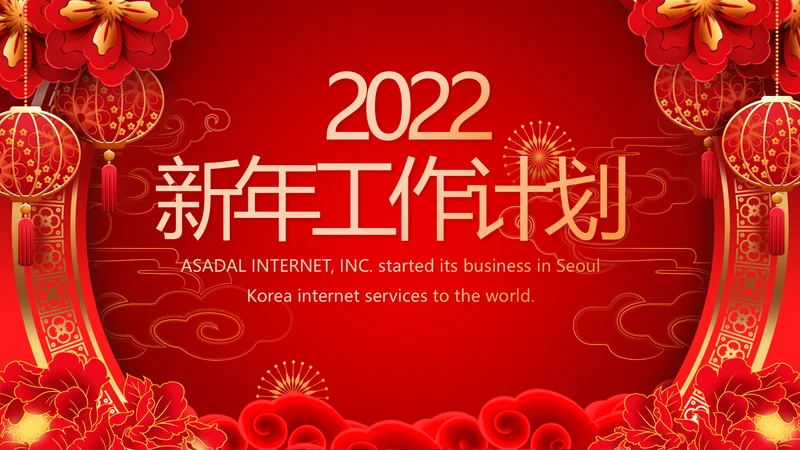 2022
新年工作计划
ASADAL INTERNET, INC. started its business in Seoul
Korea internet services to the world.